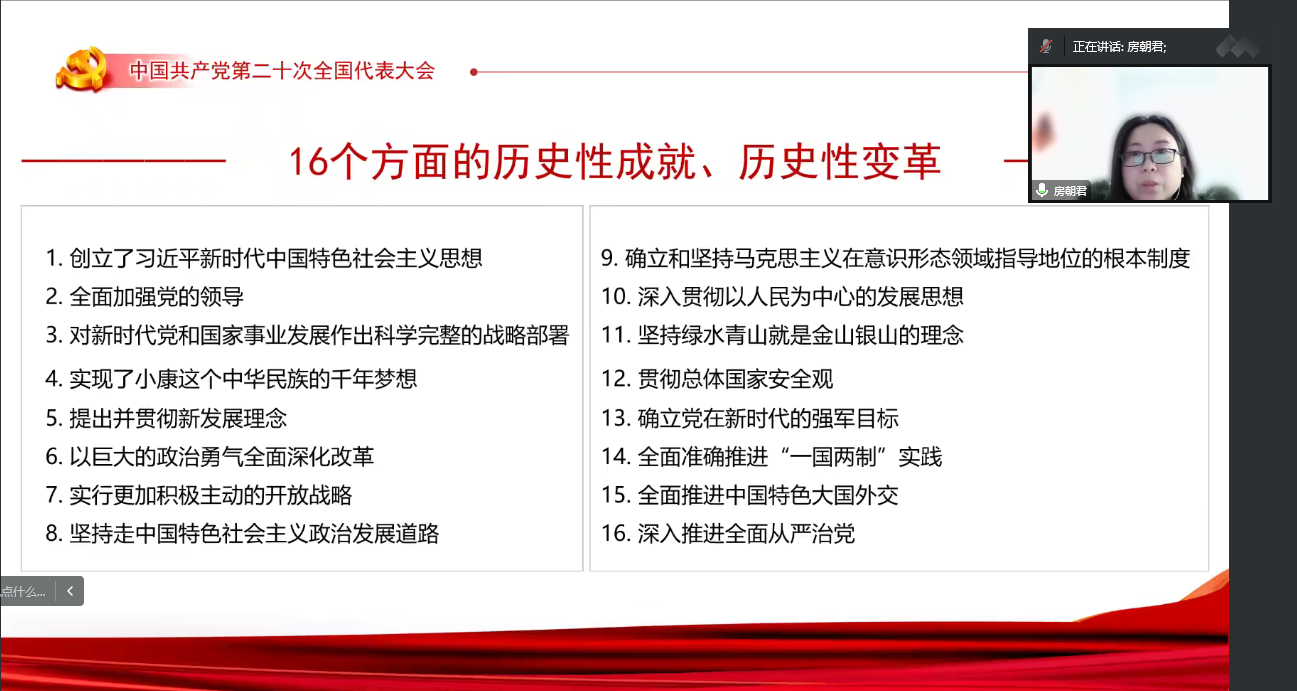 中国共产党第二十次全国代表大会

正在讲话: 房朝君;

房朝君

16个方面的历史性成就、历史性变革

1. 创立了习近平新时代中国特色社会主义思想
2. 全面加强党的领导
3. 对新时代党和国家事业发展作出科学完整的战略部署
4. 实现了小康这个中华民族的千年梦想
5. 提出并贯彻新发展理念
6. 以巨大的政治勇气全面深化改革
7. 实行更加积极主动的开放战略
8. 坚持走中国特色社会主义政治发展道路

9. 确立和坚持马克思主义在意识形态领域指导地位的根本制度
10. 深入贯彻以人民为中心的发展思想
11. 坚持绿水青山就是金山银山的理念
12. 贯彻总体国家安全观
13. 确立党在新时代的强军目标
14. 全面准确推进“一国两制”实践
15. 全面推进中国特色大国外交
16. 深入推进全面从严治党

点什么...